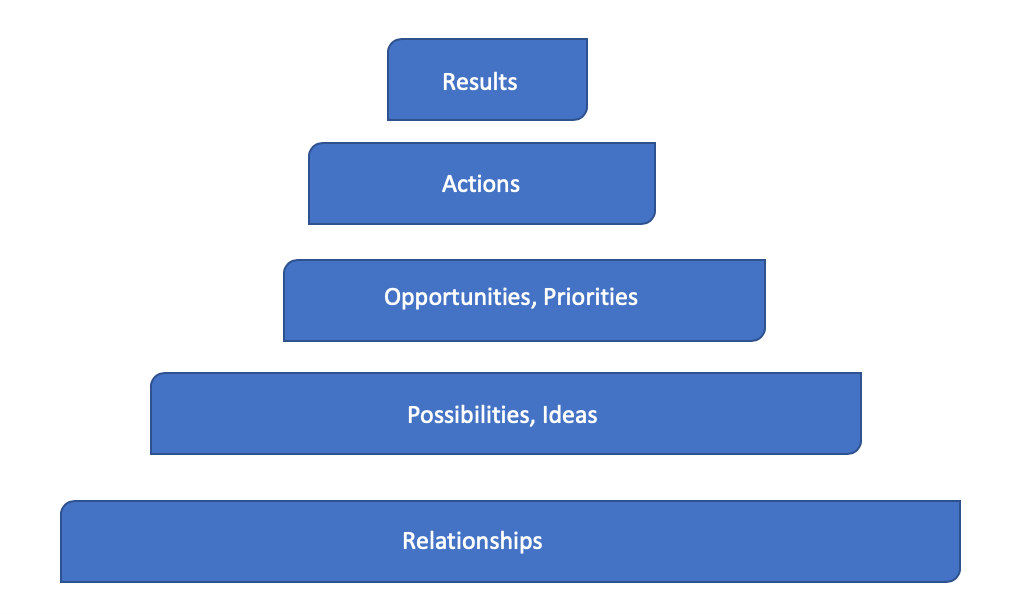 Results

Actions

Opportunities, Priorities

Possibilities, Ideas

Relationships